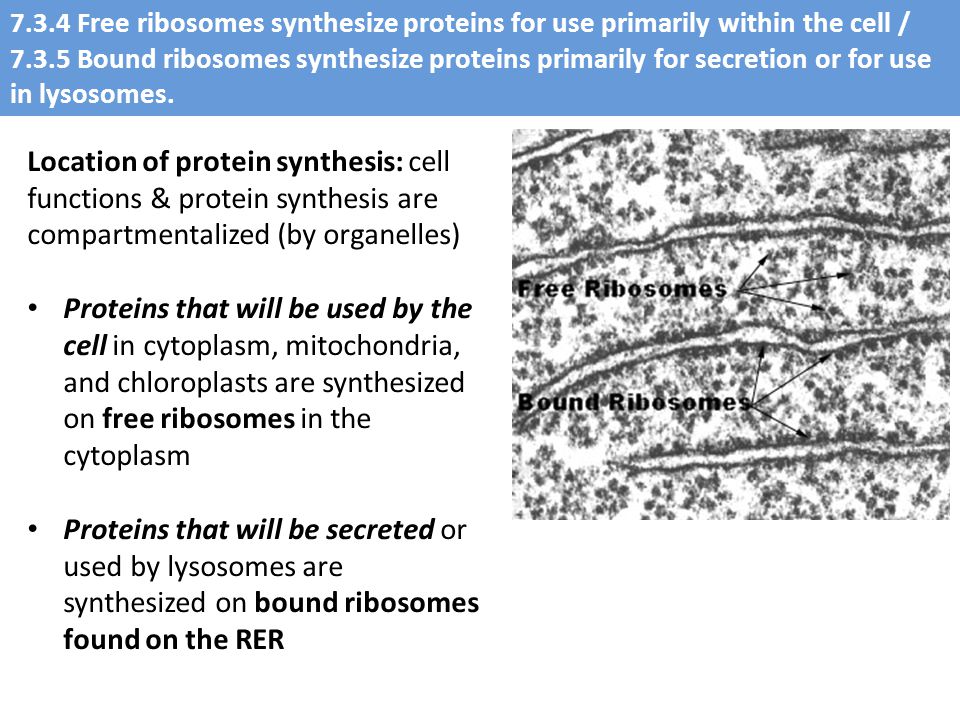 7.3.4 Free ribosomes synthesize proteins for use primarily within the cell / 7.3.5 Bound ribosomes synthesize proteins primarily for secretion or for use in lysosomes.

Location of protein synthesis: cell functions & protein synthesis are compartmentalized (by organelles)

• Proteins that will be used by the cell in cytoplasm, mitochondria, and chloroplasts are synthesized on free ribosomes in the cytoplasm

• Proteins that will be secreted or used by lysosomes are synthesized on bound ribosomes found on the RER

Free Ribosomes

Bound Ribosomes